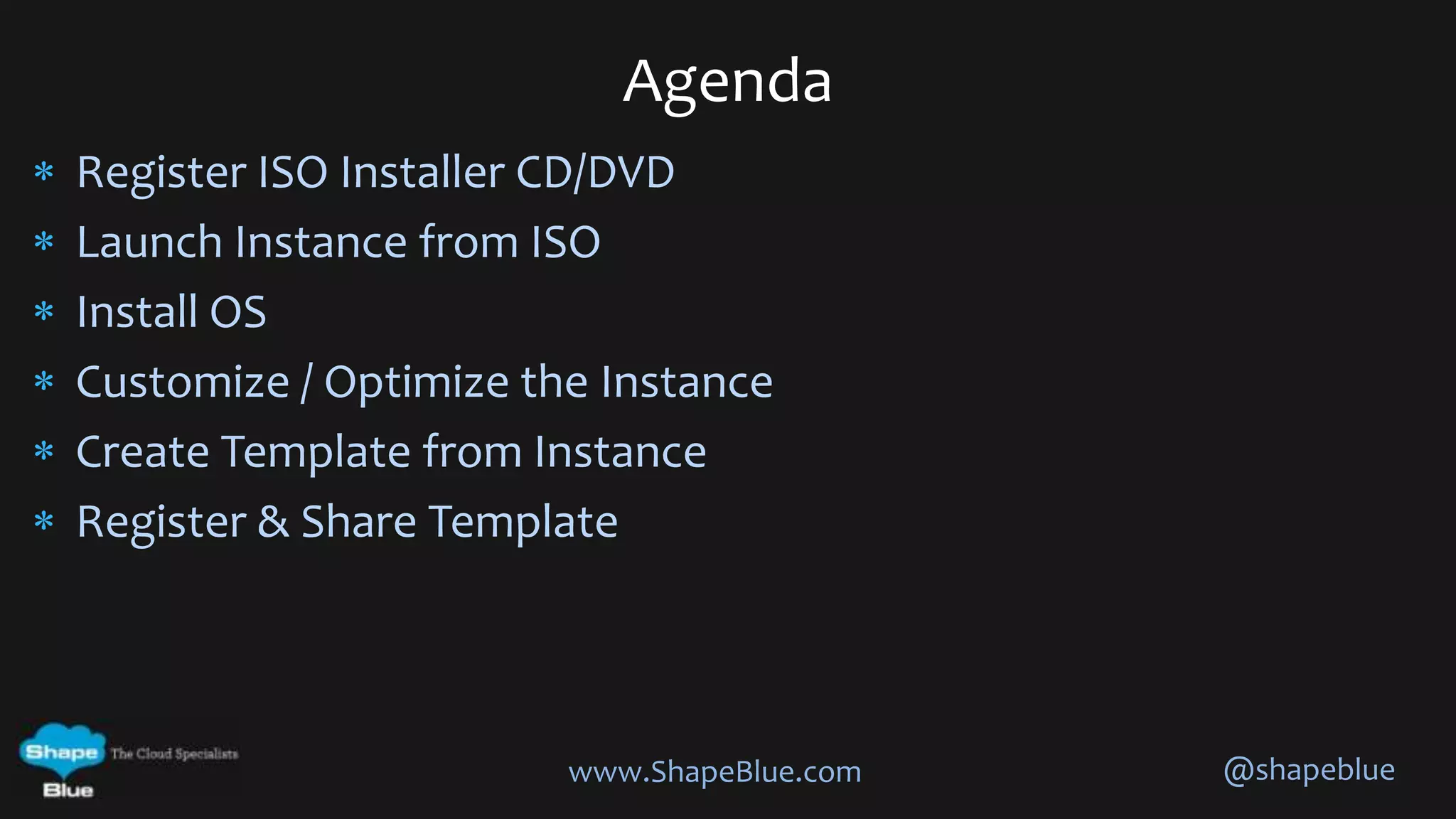 Agenda

* Register ISO Installer CD/DVD
* Launch Instance from ISO
* Install OS
* Customize / Optimize the Instance
* Create Template from Instance
* Register & Share Template

Shape Blue The Cloud Specialists

www.ShapeBlue.com

@shapeblue